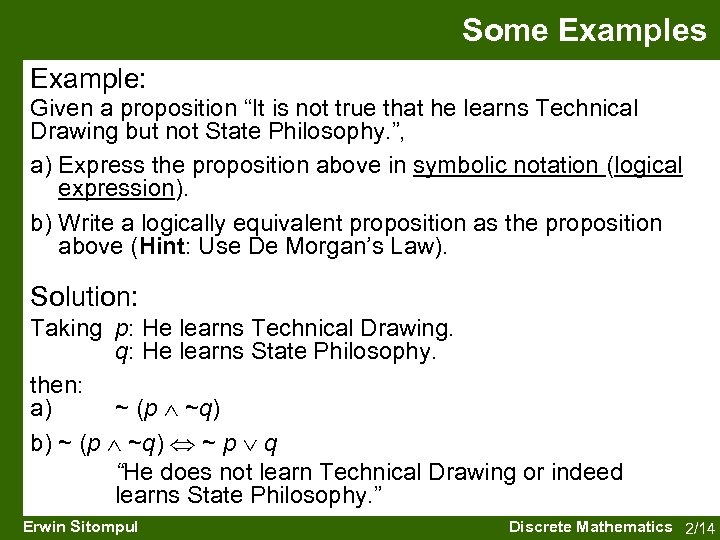 Some Examples

Example:
Given a proposition “It is not true that he learns Technical Drawing but not State Philosophy.”,

a) Express the proposition above in symbolic notation (logical expression).

b) Write a logically equivalent proposition as the proposition above (Hint: Use De Morgan’s Law).

Solution:
Taking $p$: He learns Technical Drawing.
$q$: He learns State Philosophy.

then:
a) $\sim (p \wedge \sim q)$

b) $\sim (p \wedge \sim q) \Leftrightarrow \sim p \vee q$
“He does not learn Technical Drawing or indeed learns State Philosophy.”

Erwin Sitompul

Discrete Mathematics 2/14